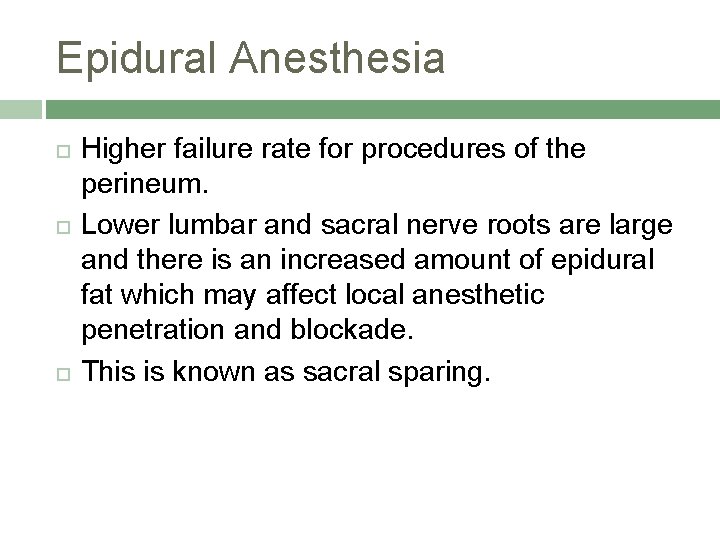 Epidural Anesthesia

Higher failure rate for procedures of the perineum.

Lower lumbar and sacral nerve roots are large and there is an increased amount of epidural fat which may affect local anesthetic penetration and blockade.

This is known as sacral sparing.